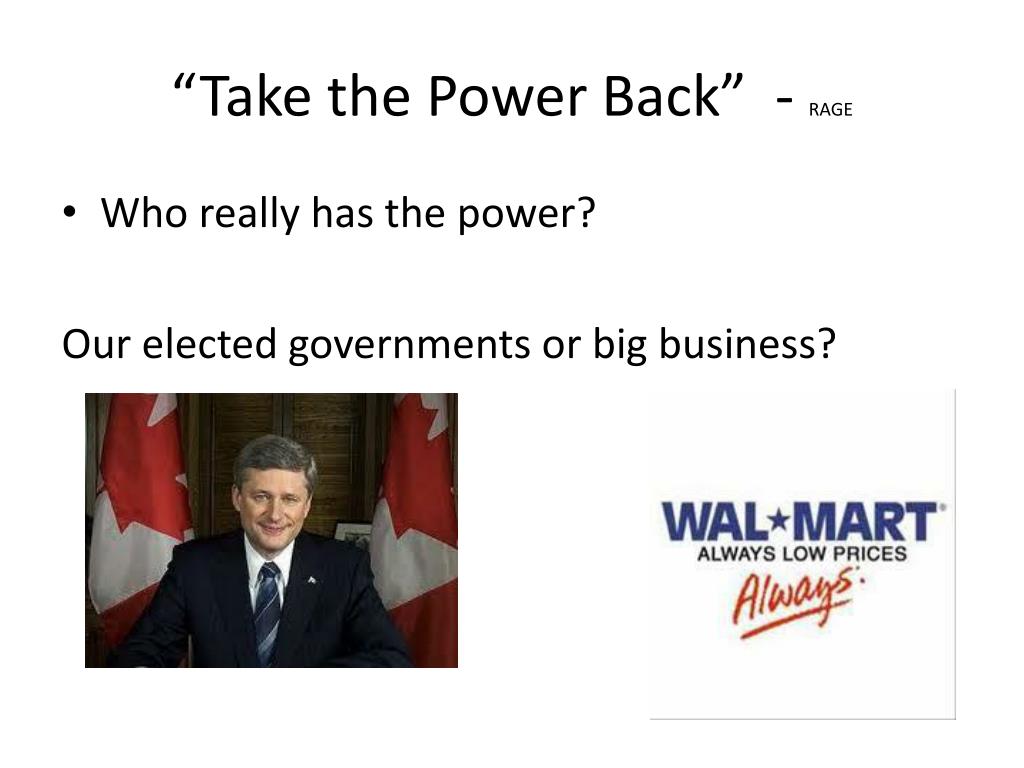 “Take the Power Back” - RAGE

• Who really has the power?

Our elected governments or big business?

WAL★MART
ALWAYS LOW PRICES
Always.